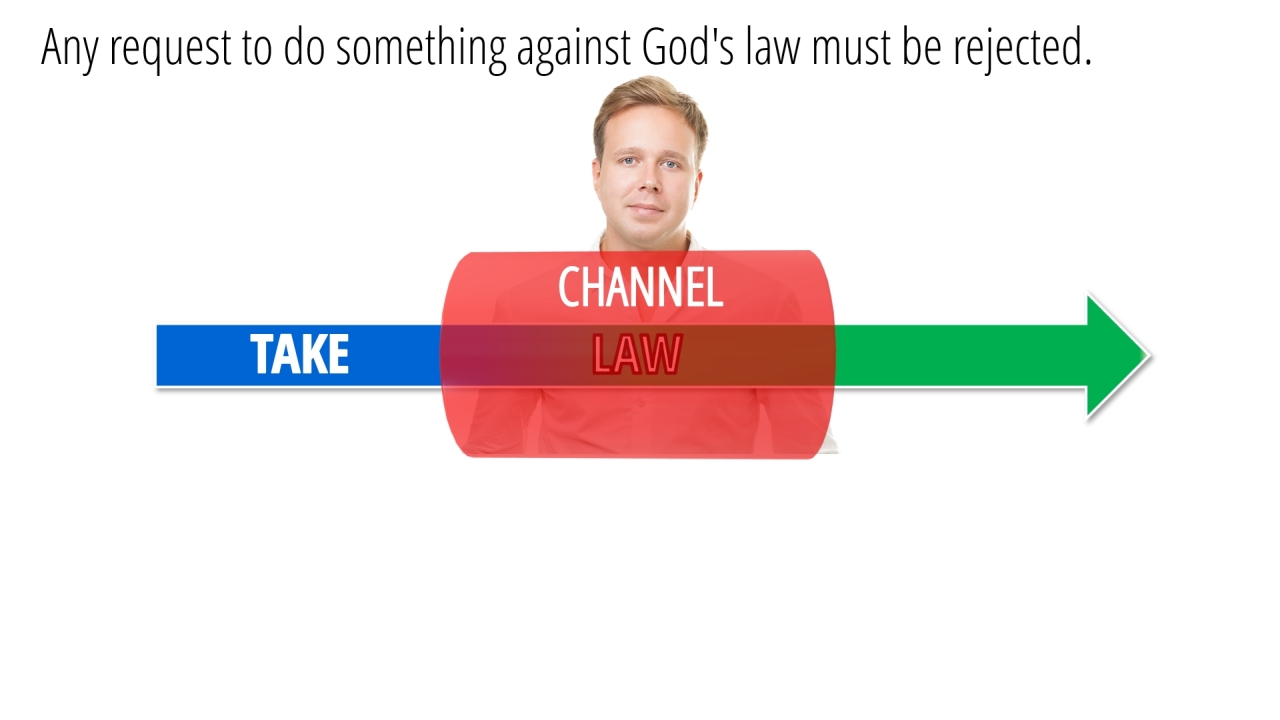 Any request to do something against God's law must be rejected.

CHANNEL

TAKE

LAW